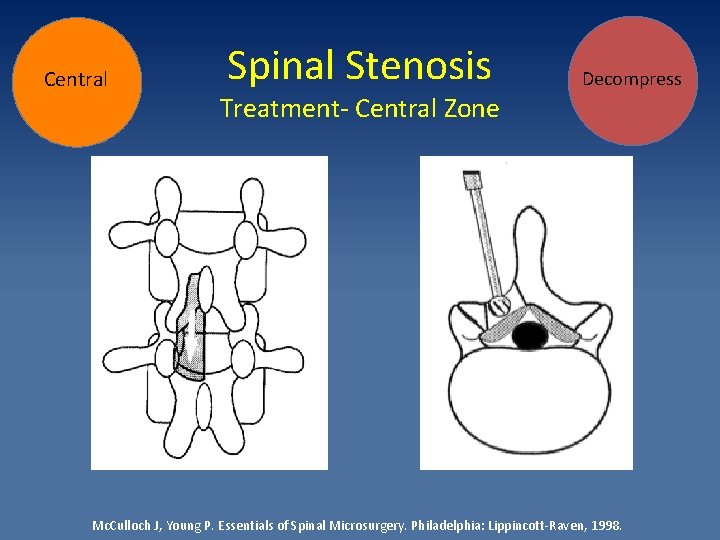 Central

Spinal Stenosis
Treatment- Central Zone

Decompress

McCulloch J, Young P. Essentials of Spinal Microsurgery. Philadelphia: Lippincott-Raven, 1998.